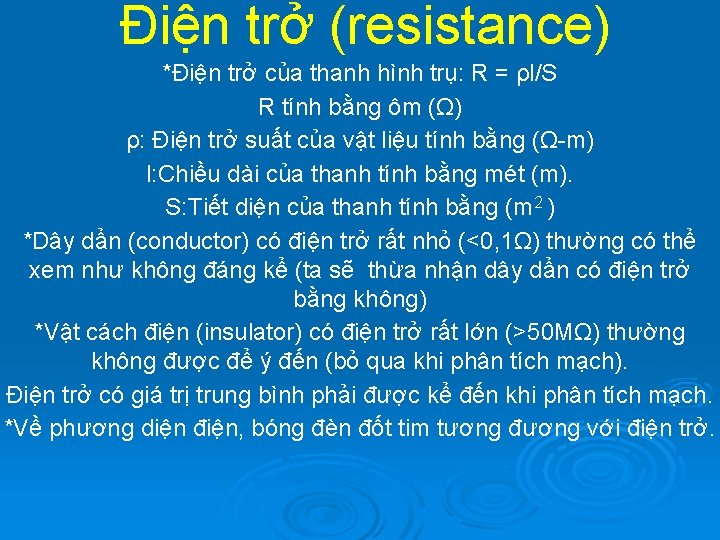 Điện trở (resistance)

*Điện trở của thanh hình trụ: R = ρl/S

R tính bằng ôm (Ω)

ρ: Điện trở suất của vật liệu tính bằng (Ω-m)

l:Chiều dài của thanh tính bằng mét (m).

S:Tiết diện của thanh tính bằng ($m^2$)

*Dây dẫn (conductor) có điện trở rất nhỏ (<0,1Ω) thường có thể xem như không đáng kể (ta sẽ thừa nhận dây dẫn có điện trở bằng không)

*Vật cách điện (insulator) có điện trở rất lớn (>50MΩ) thường không được để ý đến (bỏ qua khi phân tích mạch).

Điện trở có giá trị trung bình phải được kể đến khi phân tích mạch.

*Về phương diện điện, bóng đèn đốt tim tương đương với điện trở.